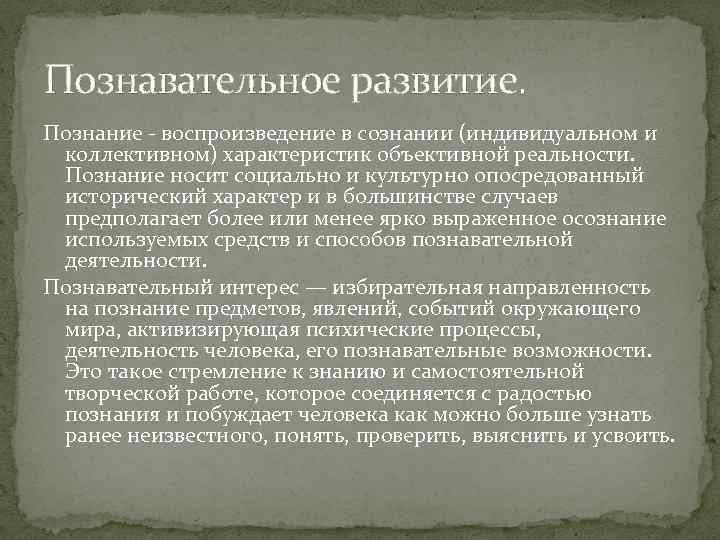 Познавательное развитие.

Познание - воспроизведение в сознании (индивидуальном и коллективном) характеристик объективной реальности. Познание носит социально и культурно опосредованный исторический характер и в большинстве случаев предполагает более или менее ярко выраженное осознание используемых средств и способов познавательной деятельности.

Познавательный интерес — избирательная направленность на познание предметов, явлений, событий окружающего мира, активизирующая психические процессы, деятельность человека, его познавательные возможности. Это такое стремление к знанию и самостоятельной творческой работе, которое соединяется с радостью познания и побуждает человека как можно больше узнать ранее неизвестного, понять, проверить, выяснить и усвоить.